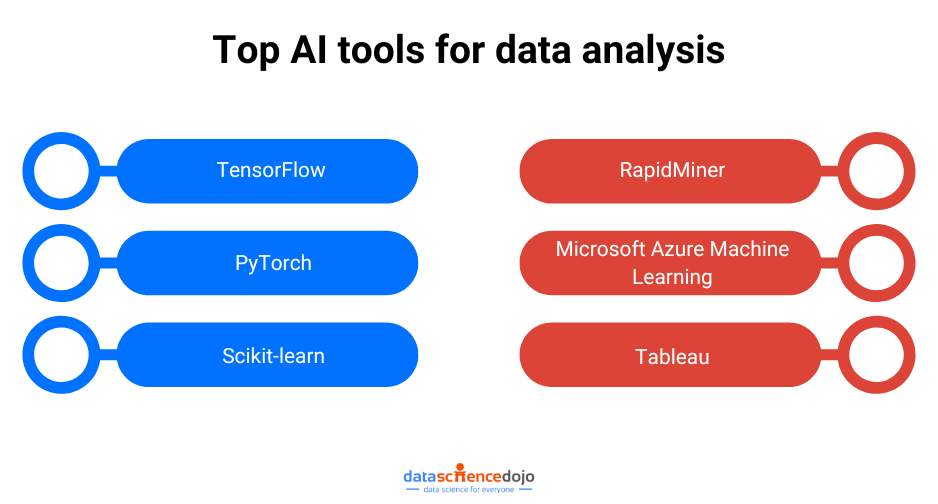 Top AI tools for data analysis

TensorFlow

PyTorch

Scikit-learn

RapidMiner

Microsoft Azure Machine Learning

Tableau

datasciencedojo
data science for everyone